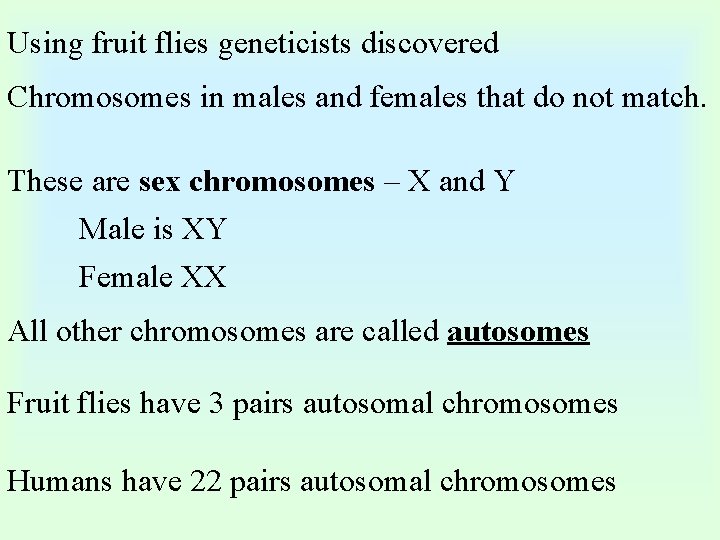 Using fruit flies geneticists discovered

Chromosomes in males and females that do not match.

These are sex chromosomes – X and Y

Male is XY

Female XX

All other chromosomes are called autosomes

Fruit flies have 3 pairs autosomal chromosomes

Humans have 22 pairs autosomal chromosomes